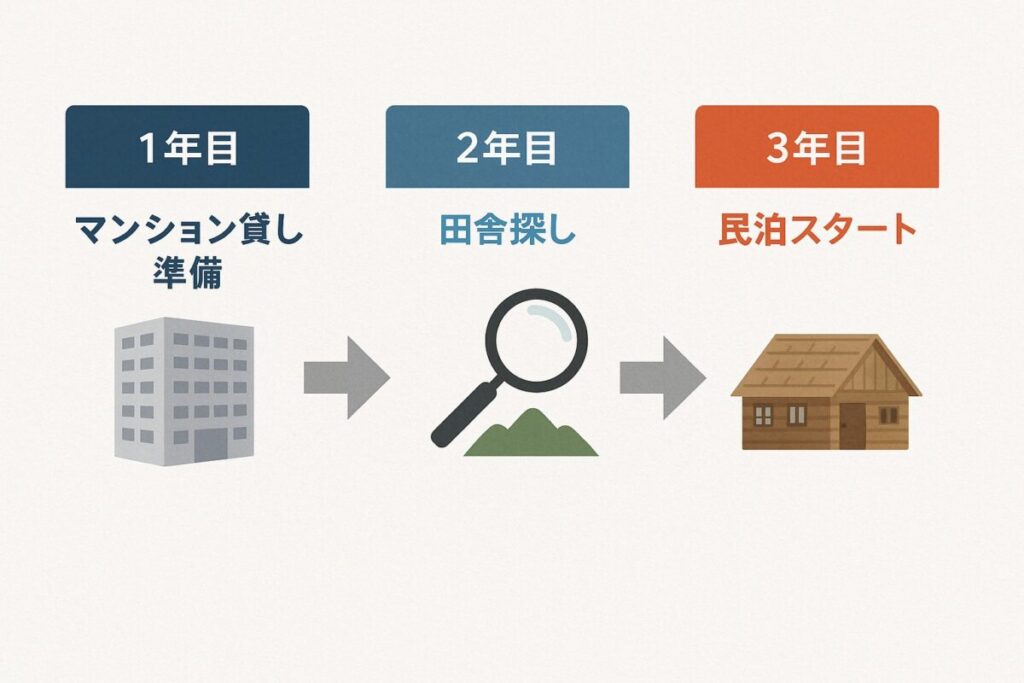 1年目

マンション貸し準備

2年目

田舎探し

3年目

民泊スタート